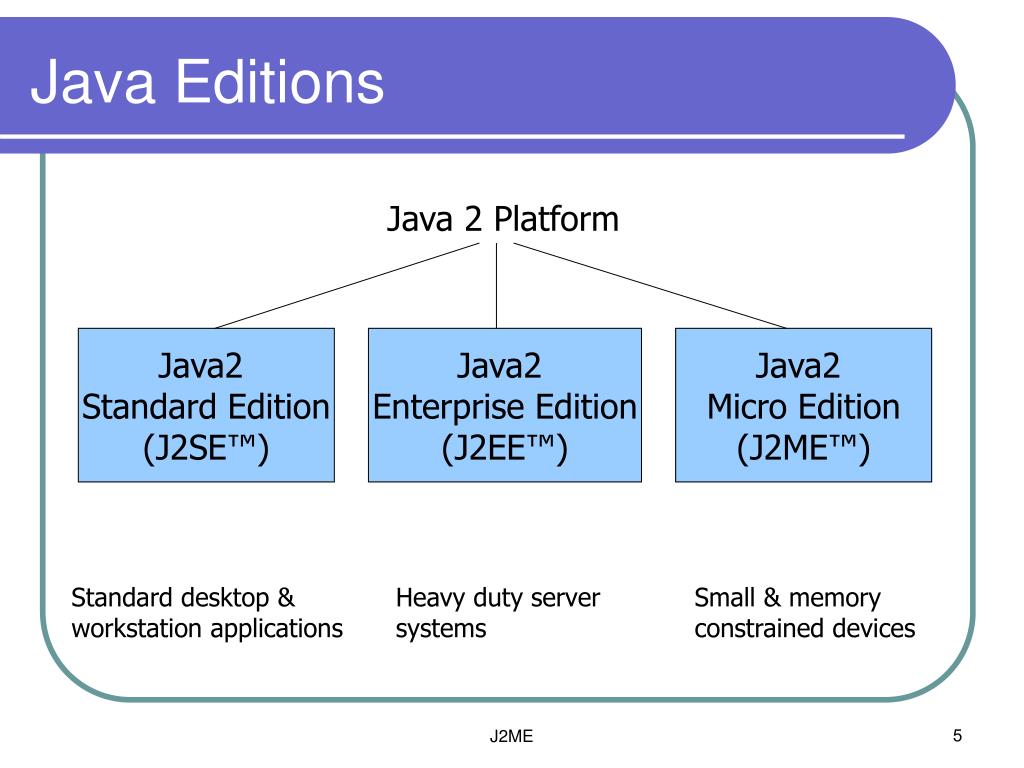 Java Editions

Java 2 Platform

Java2
Standard Edition
(J2SE™)

Java2
Enterprise Edition
(J2EE™)

Java2
Micro Edition
(J2ME™)

Standard desktop & workstation applications

Heavy duty server systems

Small & memory constrained devices

J2ME

5